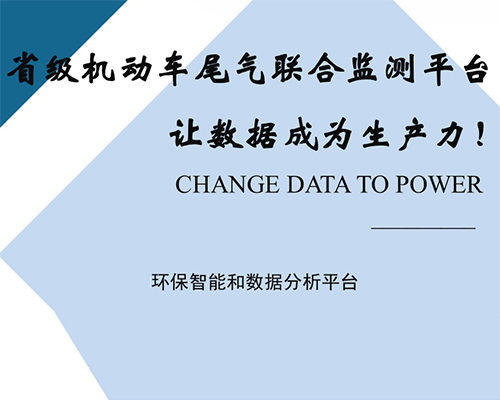 省级机动车尾气联合监测平台

让数据成为生产力！

CHANGE DATA TO POWER

环保智能和数据分析平台